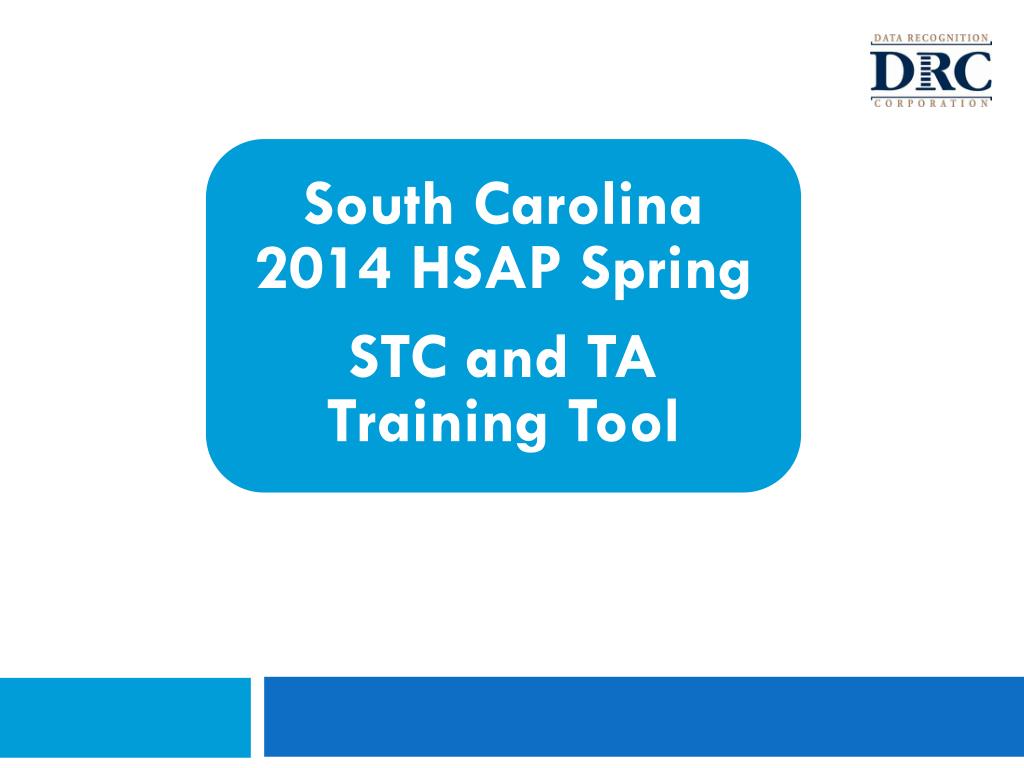 DATA RECOGNITION
DRC
CORPORATION

South Carolina
2014 HSAP Spring

STC and TA
Training Tool